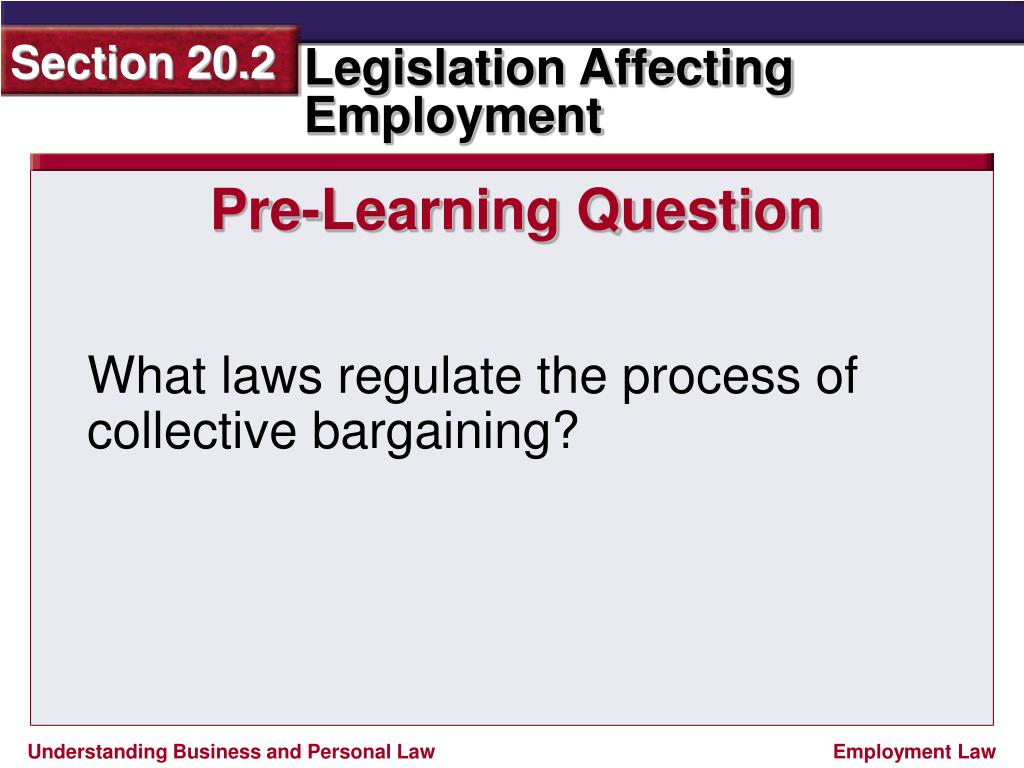 Section 20.2

Legislation Affecting Employment

Pre-Learning Question

What laws regulate the process of collective bargaining?

Understanding Business and Personal Law

Employment Law